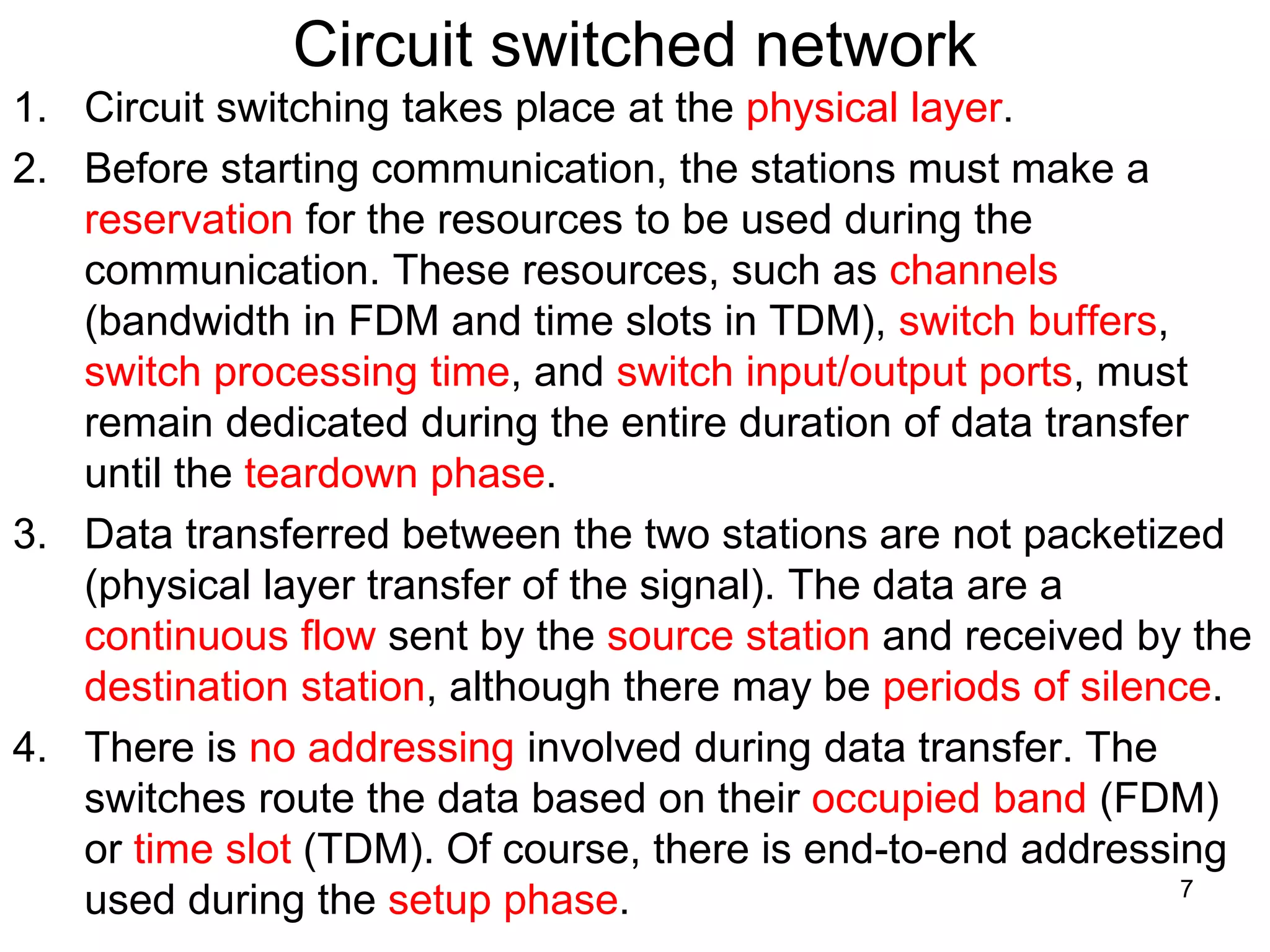 Circuit switched network

1. Circuit switching takes place at the physical layer.

2. Before starting communication, the stations must make a reservation for the resources to be used during the communication. These resources, such as channels (bandwidth in FDM and time slots in TDM), switch buffers, switch processing time, and switch input/output ports, must remain dedicated during the entire duration of data transfer until the teardown phase.

3. Data transferred between the two stations are not packetized (physical layer transfer of the signal). The data are a continuous flow sent by the source station and received by the destination station, although there may be periods of silence.

4. There is no addressing involved during data transfer. The switches route the data based on their occupied band (FDM) or time slot (TDM). Of course, there is end-to-end addressing used during the setup phase.

7